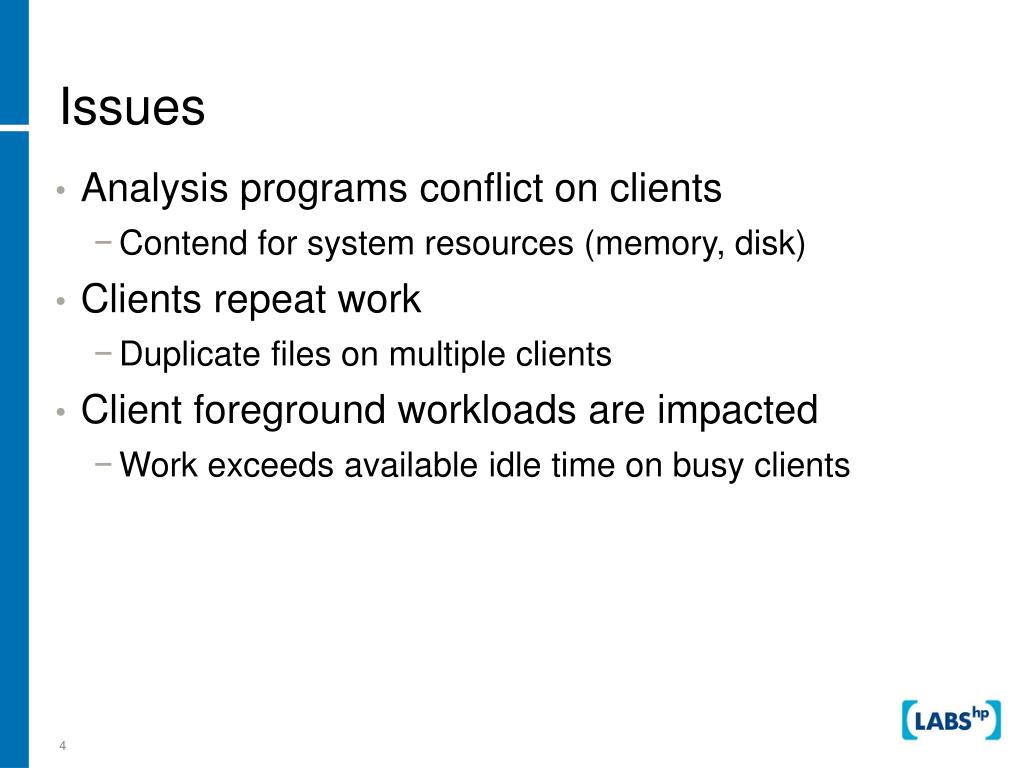 Issues

• Analysis programs conflict on clients
  − Contend for system resources (memory, disk)
• Clients repeat work
  − Duplicate files on multiple clients
• Client foreground workloads are impacted
  − Work exceeds available idle time on busy clients

4

LABS hp